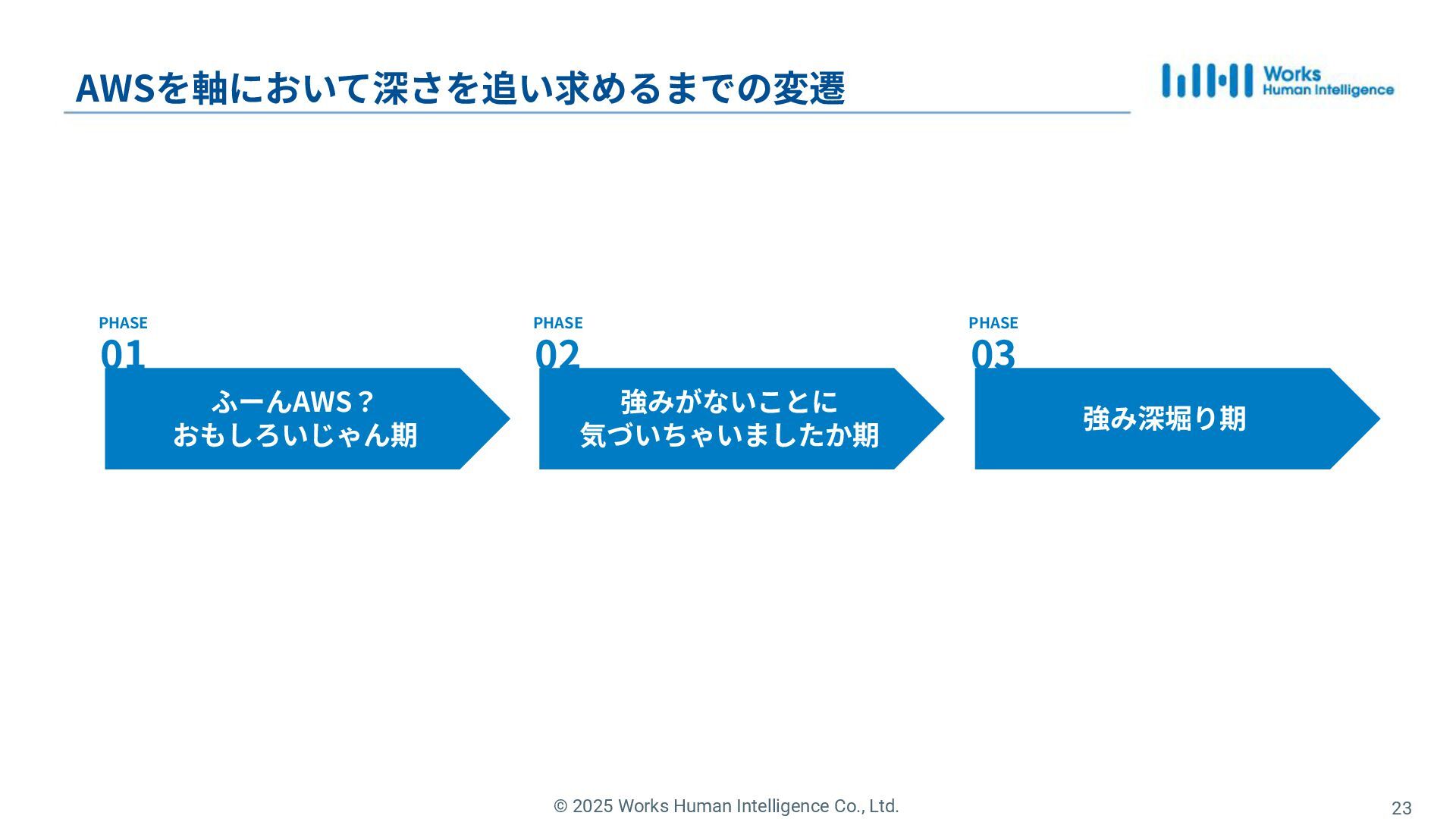 AWSを軸において深さを追い求めるまでの変遷

Works
Human Intelligence

PHASE
01
ふーんAWS？
おもしろいじゃん期

PHASE
02
強みがないことに
気づいちゃいましたか期

PHASE
03
強み深堀り期

© 2025 Works Human Intelligence Co., Ltd.

23